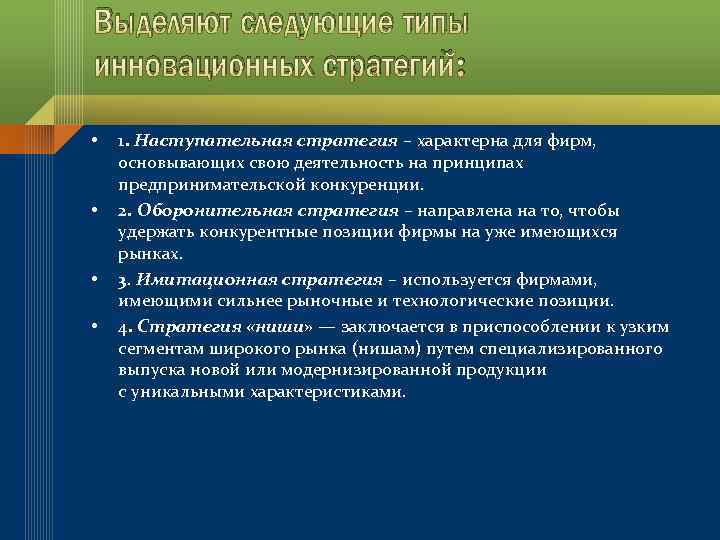 Выделяют следующие типы инновационных стратегий:

• 1. Наступательная стратегия – характерна для фирм, основывающих свою деятельность на принципах предпринимательской конкуренции.

• 2. Оборонительная стратегия – направлена на то, чтобы удержать конкурентные позиции фирмы на уже имеющихся рынках.

• 3. Имитационная стратегия – используется фирмами, имеющими сильнее рыночные и технологические позиции.

• 4. Стратегия «ниши» — заключается в приспособлении к узким сегментам широкого рынка (нишам) путем специализированного выпуска новой или модернизированной продукции с уникальными характеристиками.